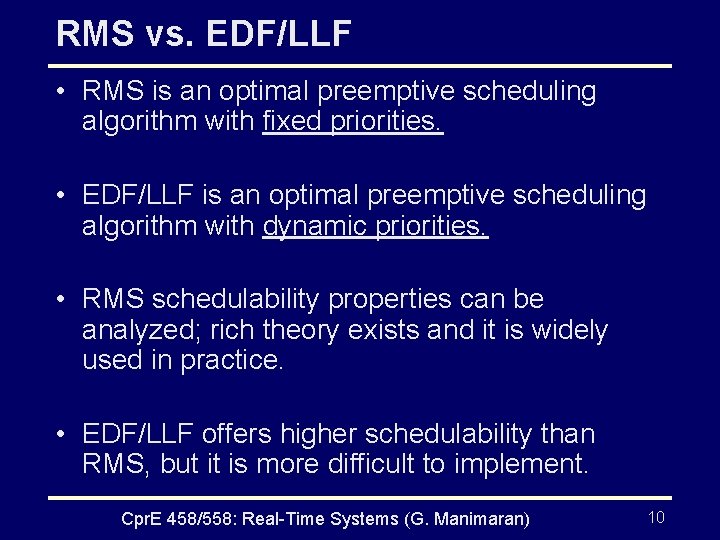 RMS vs. EDF/LLF

• RMS is an optimal preemptive scheduling algorithm with fixed priorities.

• EDF/LLF is an optimal preemptive scheduling algorithm with dynamic priorities.

• RMS schedulability properties can be analyzed; rich theory exists and it is widely used in practice.

• EDF/LLF offers higher schedulability than RMS, but it is more difficult to implement.

CprE 458/558: Real-Time Systems (G. Manimaran) 10